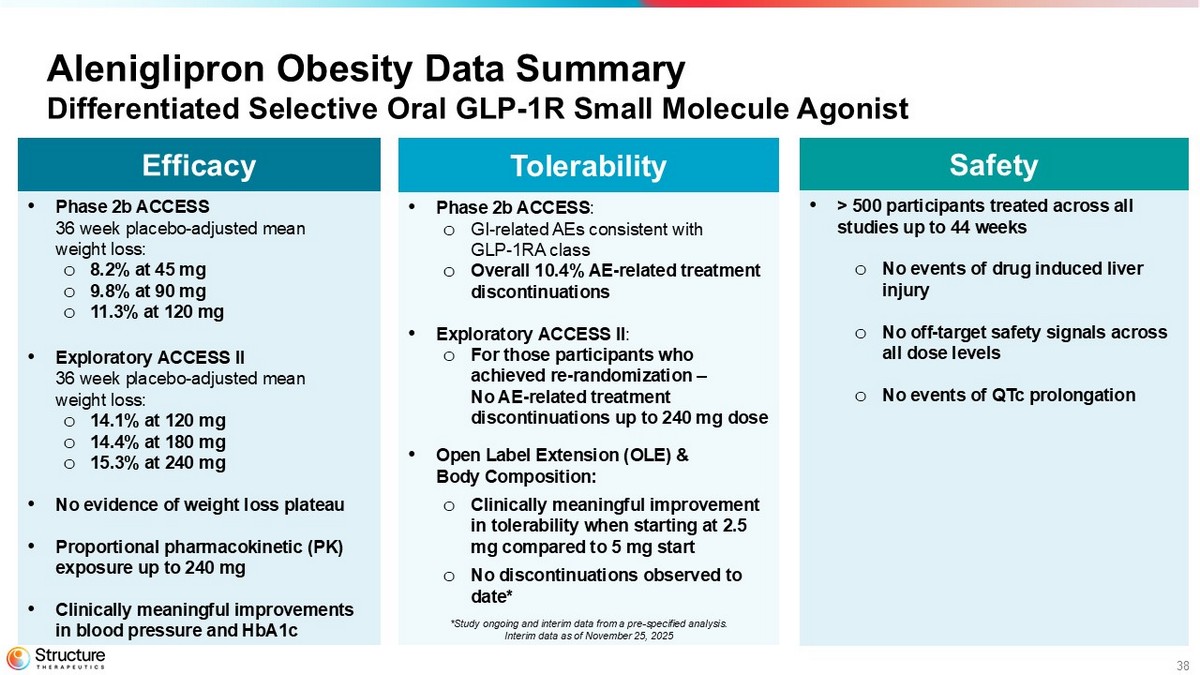 Aleniglipron Obesity Data Summary
Differentiated Selective Oral GLP-1R Small Molecule Agonist

Efficacy

• Phase 2b ACCESS
36 week placebo-adjusted mean weight loss:
o 8.2% at 45 mg
o 9.8% at 90 mg
o 11.3% at 120 mg

• Exploratory ACCESS II
36 week placebo-adjusted mean weight loss:
o 14.1% at 120 mg
o 14.4% at 180 mg
o 15.3% at 240 mg

• No evidence of weight loss plateau

• Proportional pharmacokinetic (PK) exposure up to 240 mg

• Clinically meaningful improvements in blood pressure and HbA1c

Tolerability

• Phase 2b ACCESS:
o GI-related AEs consistent with GLP-1RA class
o Overall 10.4% AE-related treatment discontinuations

• Exploratory ACCESS II:
o For those participants who achieved re-randomization – No AE-related treatment discontinuations up to 240 mg dose

• Open Label Extension (OLE) & Body Composition:
o Clinically meaningful improvement in tolerability when starting at 2.5 mg compared to 5 mg start
o No discontinuations observed to date*

*Study ongoing and interim data from a pre-specified analysis. Interim data as of November 25, 2025

Safety

• > 500 participants treated across all studies up to 44 weeks

o No events of drug induced liver injury

o No off-target safety signals across all dose levels

o No events of QTc prolongation

Structure THERAPEUTICS

38